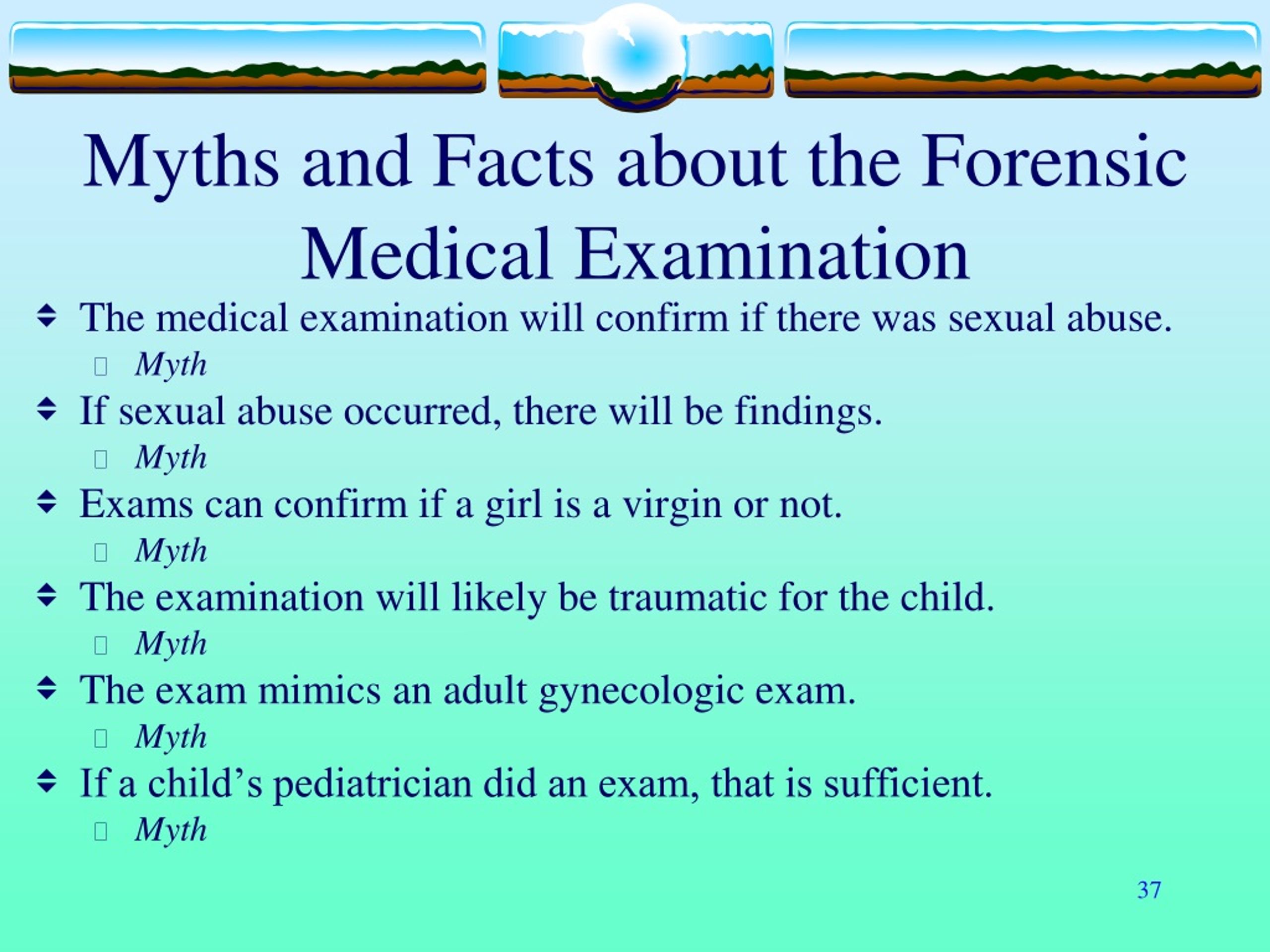 Myths and Facts about the Forensic Medical Examination

The medical examination will confirm if there was sexual abuse.
Myth

If sexual abuse occurred, there will be findings.
Myth

Exams can confirm if a girl is a virgin or not.
Myth

The examination will likely be traumatic for the child.
Myth

The exam mimics an adult gynecologic exam.
Myth

If a child’s pediatrician did an exam, that is sufficient.
Myth

37